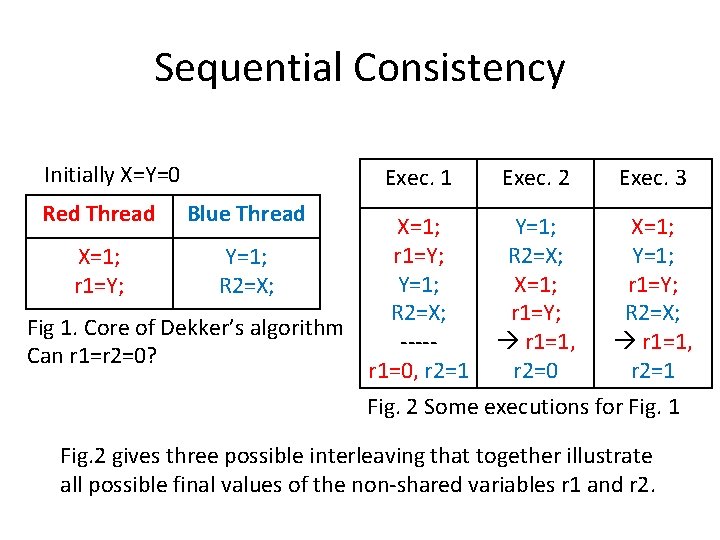 Sequential Consistency

Initially X=Y=0

| Red Thread | Blue Thread |
|---|---|
| X=1; r1=Y; | Y=1; R2=X; |

Fig 1. Core of Dekker's algorithm
Can r1=r2=0?

| Exec. 1 | Exec. 2 | Exec. 3 |
|---|---|---|
| X=1; r1=Y; Y=1; R2=X; ----- r1=0, r2=1 | Y=1; R2=X; X=1; r1=Y; → r1=1, r2=0 | X=1; Y=1; r1=Y; R2=X; → r1=1, r2=1 |

Fig. 2 Some executions for Fig. 1

Fig.2 gives three possible interleaving that together illustrate all possible final values of the non-shared variables r1 and r2.